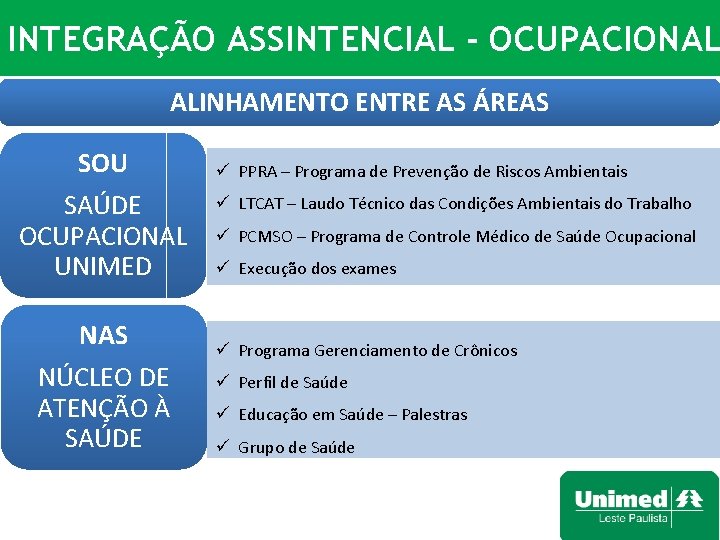 INTEGRAÇÃO ASSINTENCIAL - OCUPACIONAL

ALINHAMENTO ENTRE AS ÁREAS

SOU

SAÚDE OCUPACIONAL UNIMED

✓ PPRA – Programa de Prevenção de Riscos Ambientais
✓ LTCAT – Laudo Técnico das Condições Ambientais do Trabalho
✓ PCMSO – Programa de Controle Médico de Saúde Ocupacional
✓ Execução dos exames

NAS

NÚCLEO DE ATENÇÃO À SAÚDE

✓ Programa Gerenciamento de Crônicos
✓ Perfil de Saúde
✓ Educação em Saúde – Palestras
✓ Grupo de Saúde

Unimed
Leste Paulista